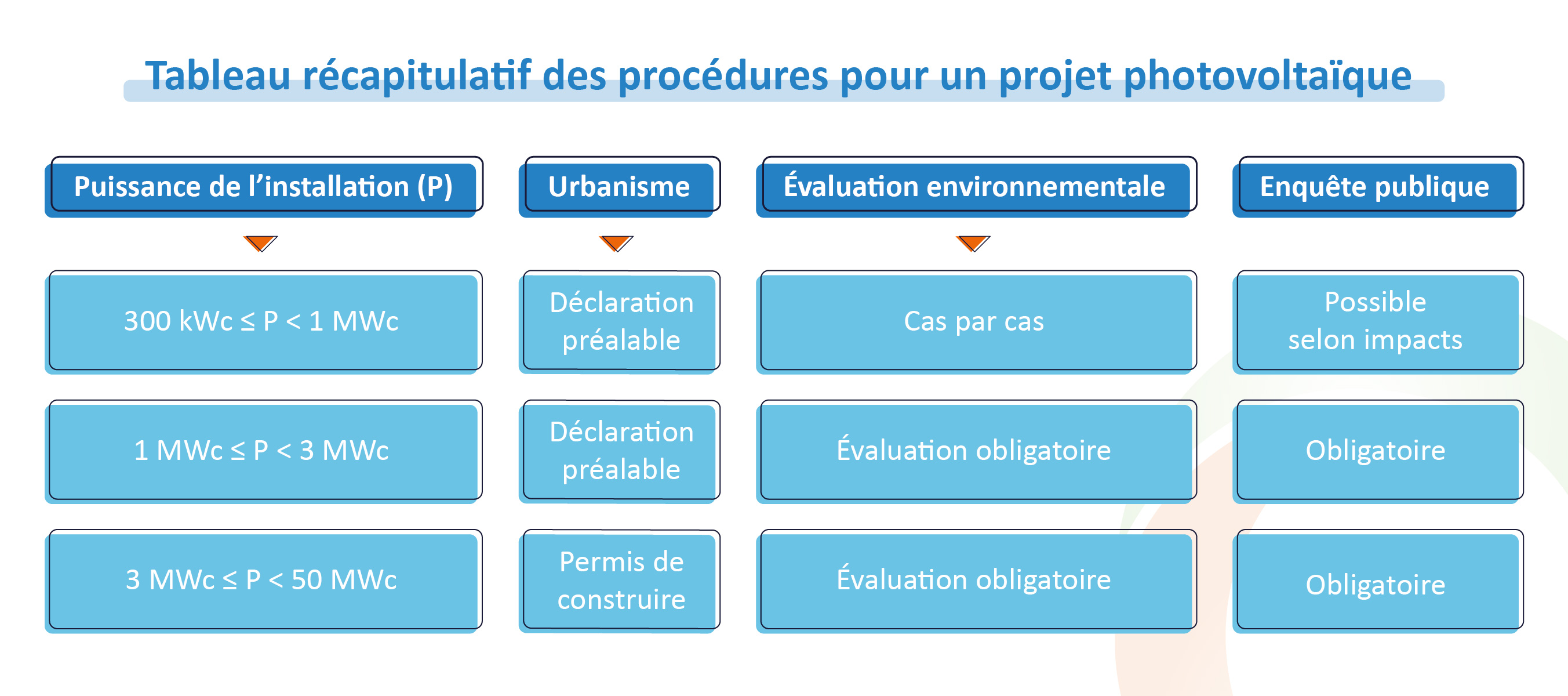 Tableau récapitulatif des procédures pour un projet photovoltaïque

| Puissance de l'installation (P) | Urbanisme | Évaluation environnementale | Enquête publique |
|---|---|---|---|
| 300 kWc ≤ P < 1 MWc | Déclaration préalable | Cas par cas | Possible selon impacts |
| 1 MWc ≤ P < 3 MWc | Déclaration préalable | Évaluation obligatoire | Obligatoire |
| 3 MWc ≤ P < 50 MWc | Permis de construire | Évaluation obligatoire | Obligatoire |